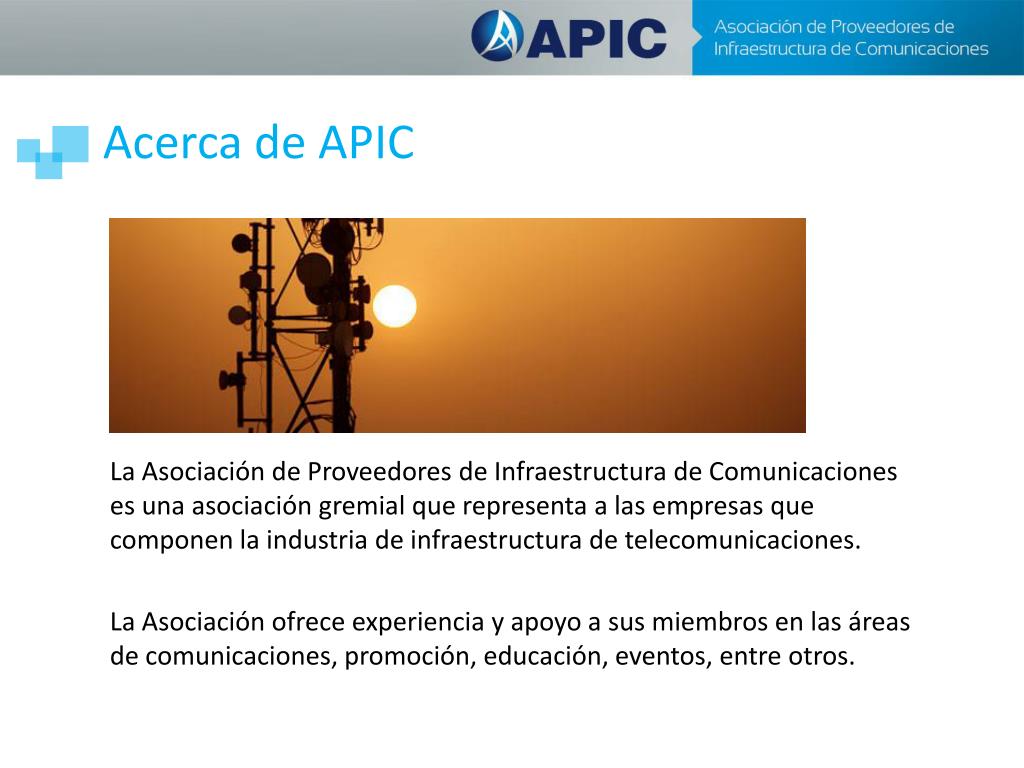 APIC

Asociación de Proveedores de Infraestructura de Comunicaciones

Acerca de APIC

La Asociación de Proveedores de Infraestructura de Comunicaciones es una asociación gremial que representa a las empresas que componen la industria de infraestructura de telecomunicaciones.

La Asociación ofrece experiencia y apoyo a sus miembros en las áreas de comunicaciones, promoción, educación, eventos, entre otros.